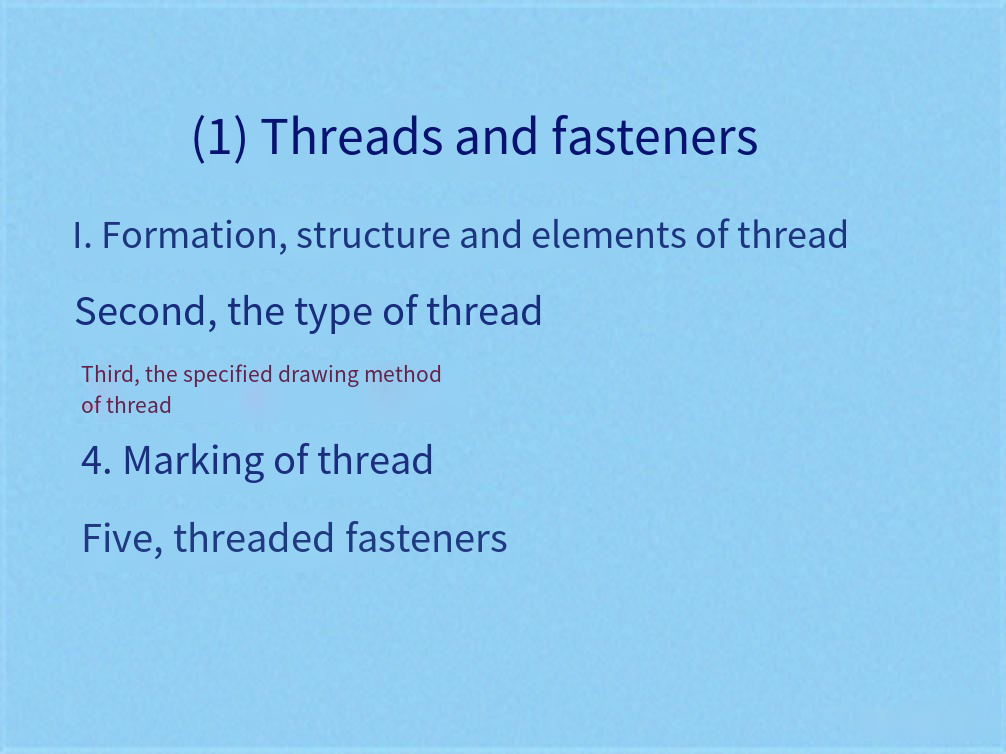 (1) Threads and fasteners

I. Formation, structure and elements of thread

Second, the type of thread

Third, the specified drawing method of thread

4. Marking of thread

Five, threaded fasteners